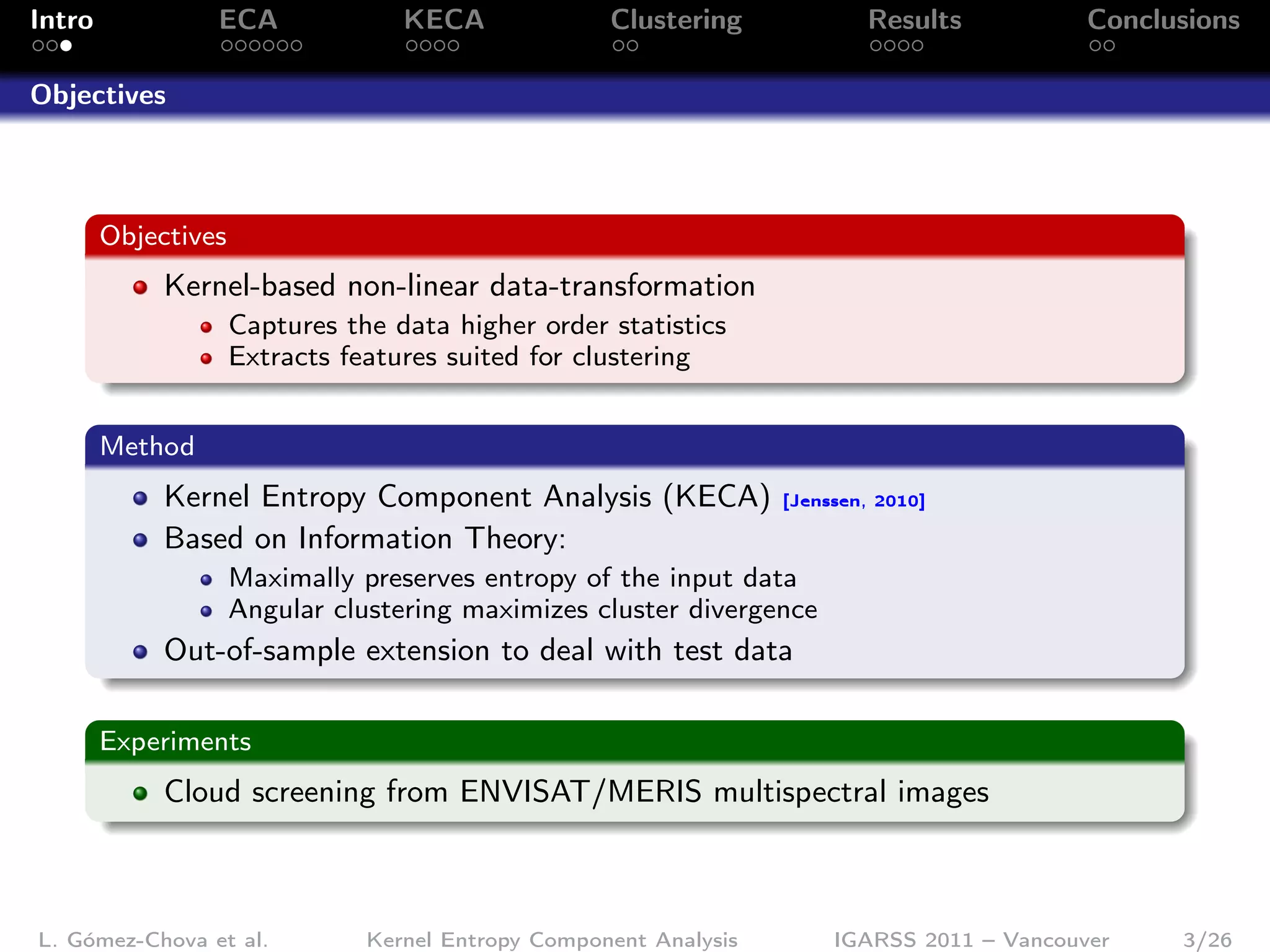 Intro ECA KECA Clustering Results Conclusions

Objectives

Objectives

- Kernel-based non-linear data-transformation
  - Captures the data higher order statistics
  - Extracts features suited for clustering

Method

- Kernel Entropy Component Analysis (KECA) [Jenssen, 2010]
- Based on Information Theory:
  - Maximally preserves entropy of the input data
  - Angular clustering maximizes cluster divergence
- Out-of-sample extension to deal with test data

Experiments

- Cloud screening from ENVISAT/MERIS multispectral images

L. Gómez-Chova et al. Kernel Entropy Component Analysis IGARSS 2011 – Vancouver 3/26